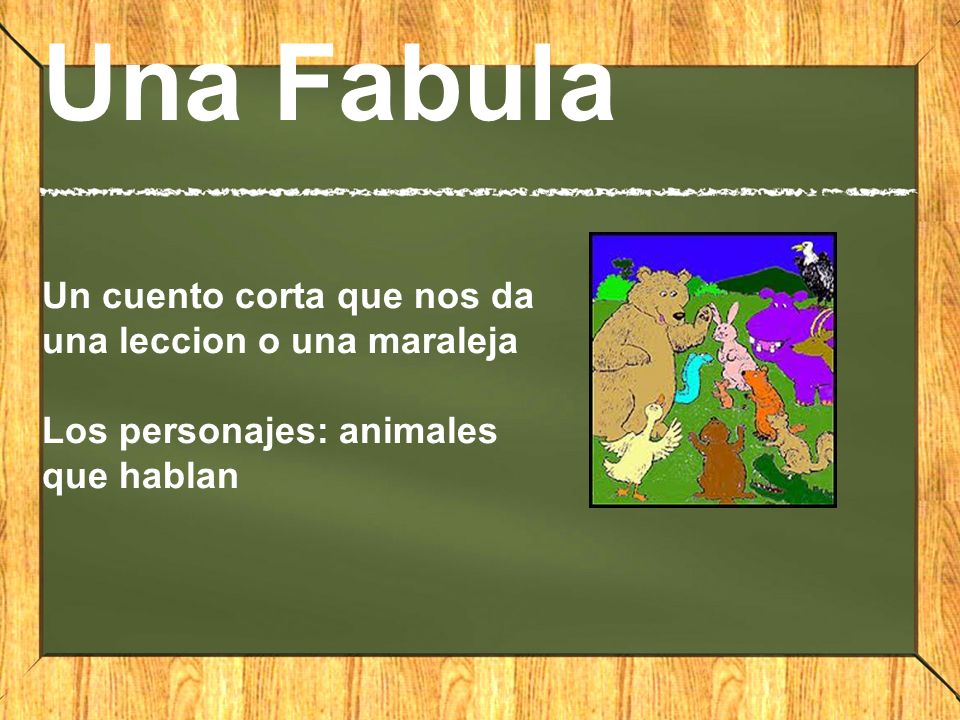 Una Fabula

Un cuento corta que nos da una leccion o una maraleja

Los personajes: animales que hablan